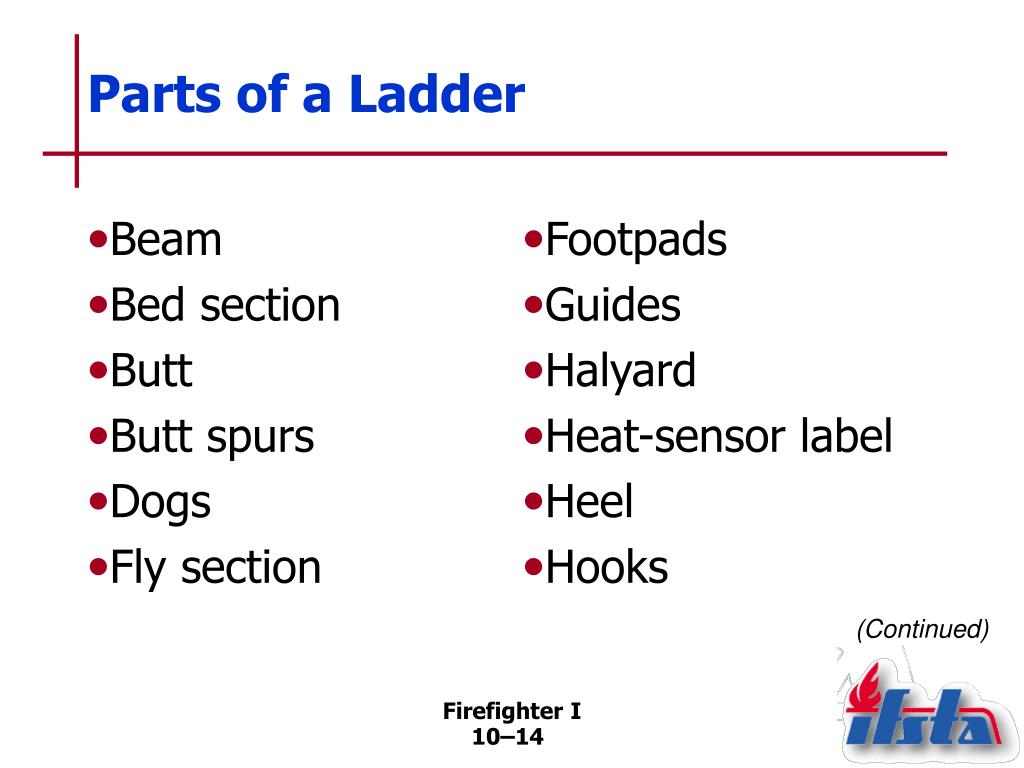 Parts of a Ladder

•Beam
•Bed section
•Butt
•Butt spurs
•Dogs
•Fly section

•Footpads
•Guides
•Halyard
•Heat-sensor label
•Heel
•Hooks

(Continued)

Firefighter I
10–14

ifsta